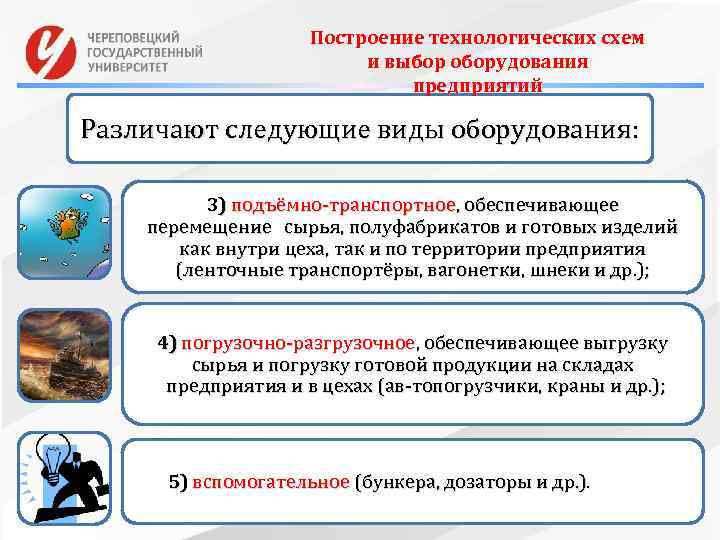 ЧЕРЕПОВЕЦКИЙ ГОСУДАРСТВЕННЫЙ УНИВЕРСИТЕТ

Построение технологических схем и выбор оборудования предприятий

Различают следующие виды оборудования:

3) подъёмно-транспортное, обеспечивающее перемещение сырья, полуфабрикатов и готовых изделий как внутри цеха, так и по территории предприятия (ленточные транспортёры, вагонетки, шнеки и др.);

4) погрузочно-разгрузочное, обеспечивающее выгрузку сырья и погрузку готовой продукции на складах предприятия и в цехах (ав-топогрузчики, краны и др.);

5) вспомогательное (бункера, дозаторы и др.).